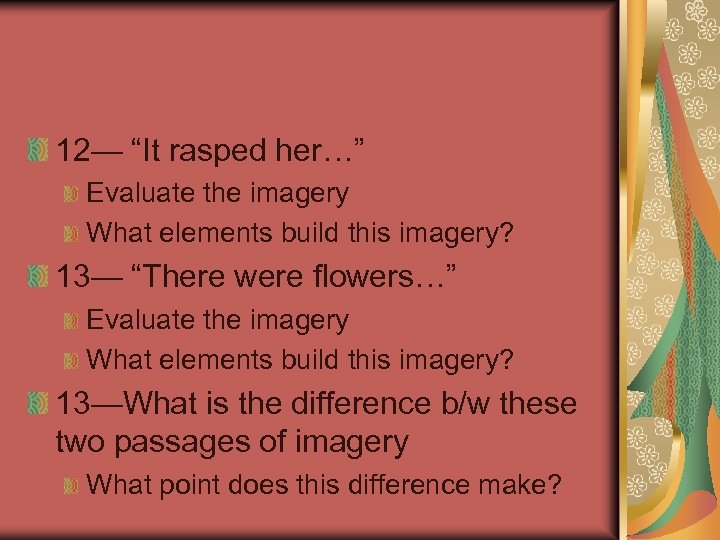 12— “It rasped her…”

Evaluate the imagery

What elements build this imagery?

13— “There were flowers…”

Evaluate the imagery

What elements build this imagery?

13—What is the difference b/w these two passages of imagery

What point does this difference make?